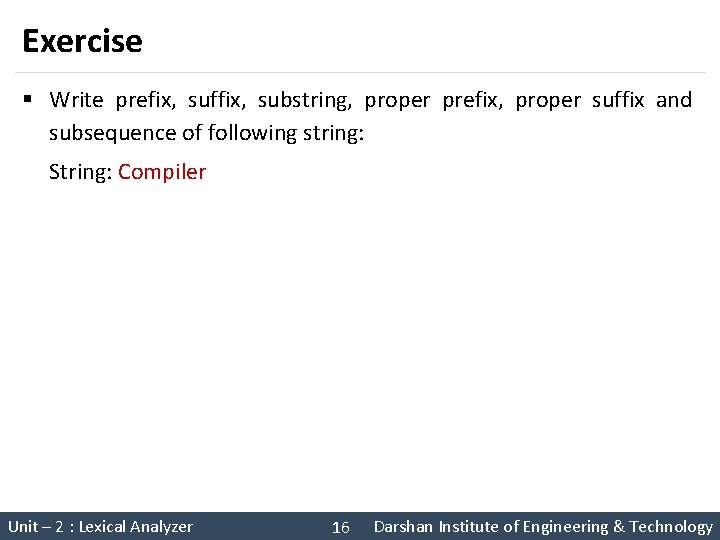 Exercise

▪ Write prefix, suffix, substring, proper prefix, proper suffix and subsequence of following string:

String: Compiler

Unit – 2 : Lexical Analyzer 16 Darshan Institute of Engineering & Technology